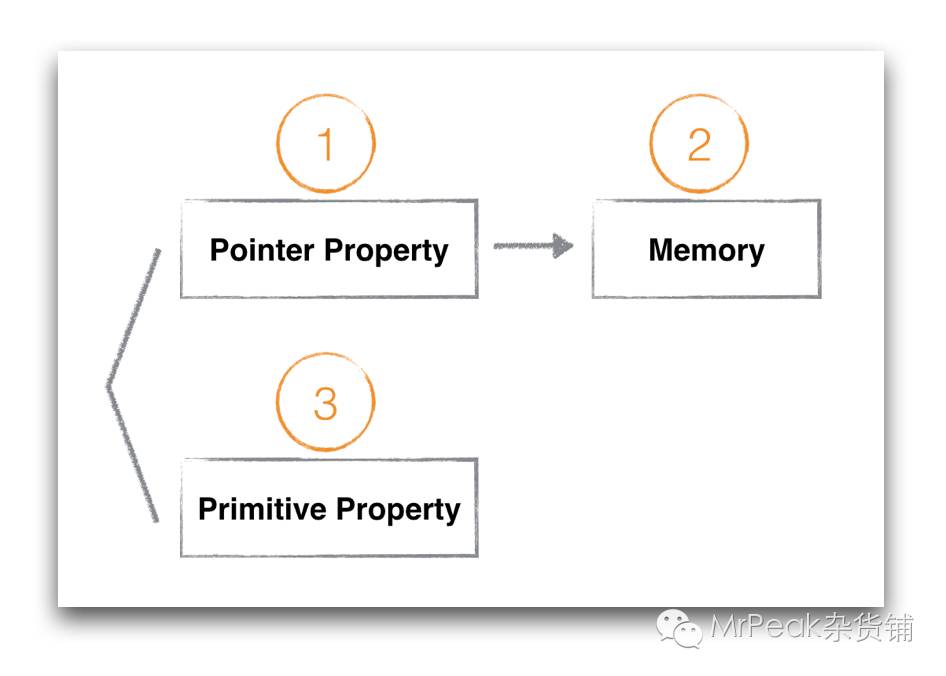 1

Pointer Property

2

Memory

3

Primitive Property

MrPeak杂货铺